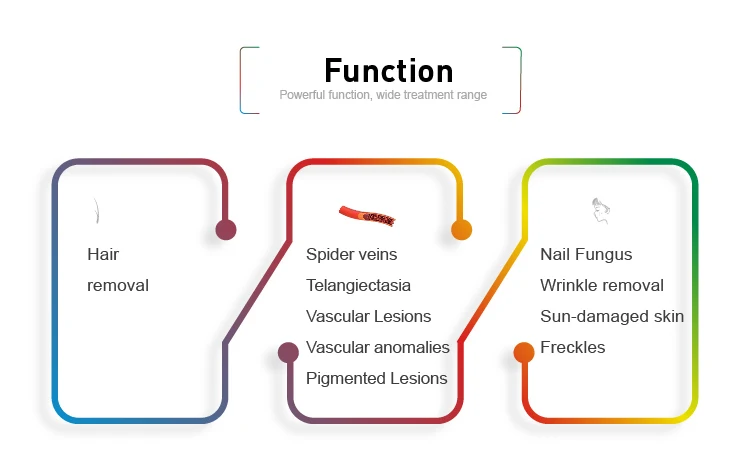 Function
Powerful function, wide treatment range

Hair
removal

Spider veins
Telangiectasia
Vascular Lesions
Vascular anomalies
Pigmented Lesions

Nail Fungus
Wrinkle removal
Sun-damaged skin
Freckles